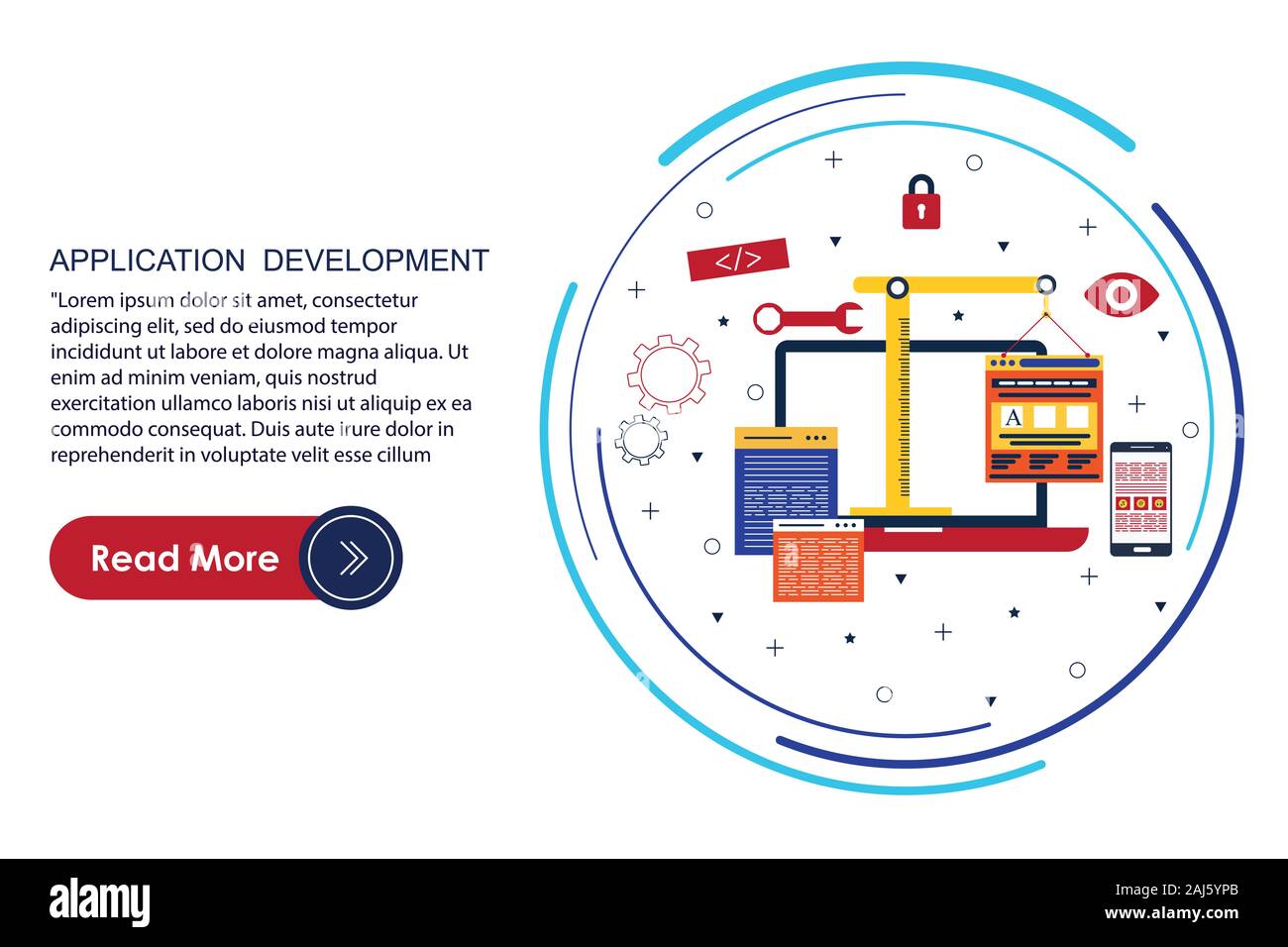 APPLICATION DEVELOPMENT

"Lorem ipsum dolor sit amet, consectetur adipiscing elit, sed do eiusmod tempor incididunt ut labore et dolore magna aliqua. Ut enim ad minim veniam, quis nostrud exercitation ullamco laboris nisi ut aliquip ex ea commodo consequat. Duis aute irure dolor in reprehenderit in voluptate velit esse cillum

Read More

</>

A

alamy

Image ID: 2AJ5YPB
www.alamy.com